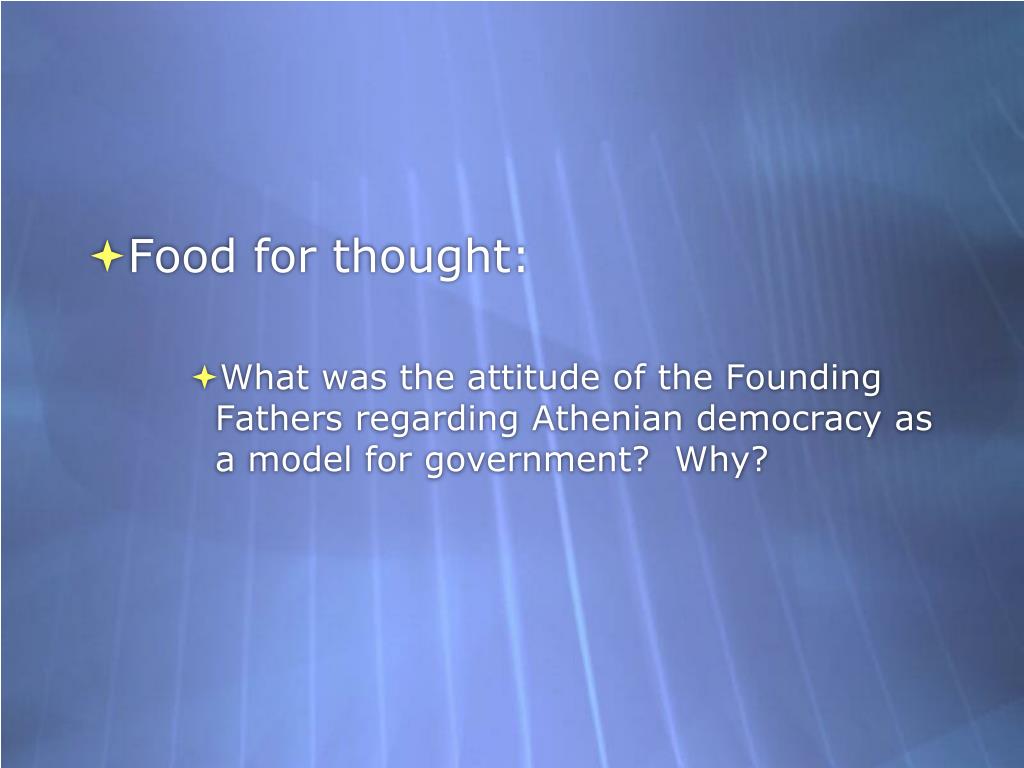 Food for thought:

What was the attitude of the Founding Fathers regarding Athenian democracy as a model for government?  Why?